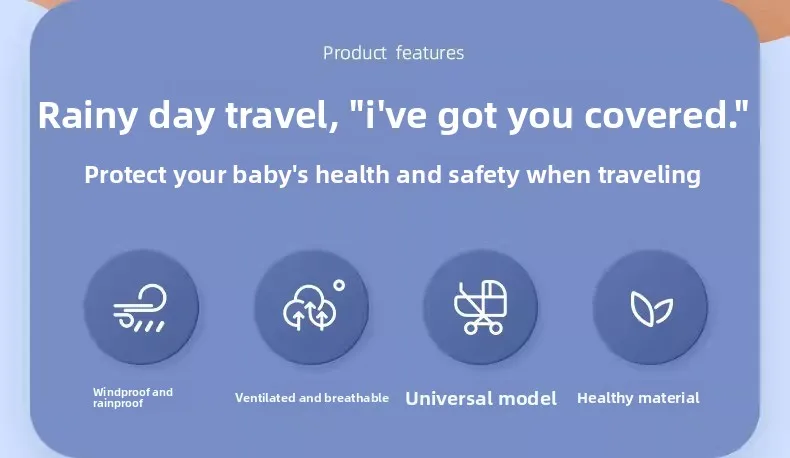 Product features

Rainy day travel, "i've got you covered."

Protect your baby's health and safety when traveling

Windproof and rainproof

Ventilated and breathable

Universal model

Healthy material